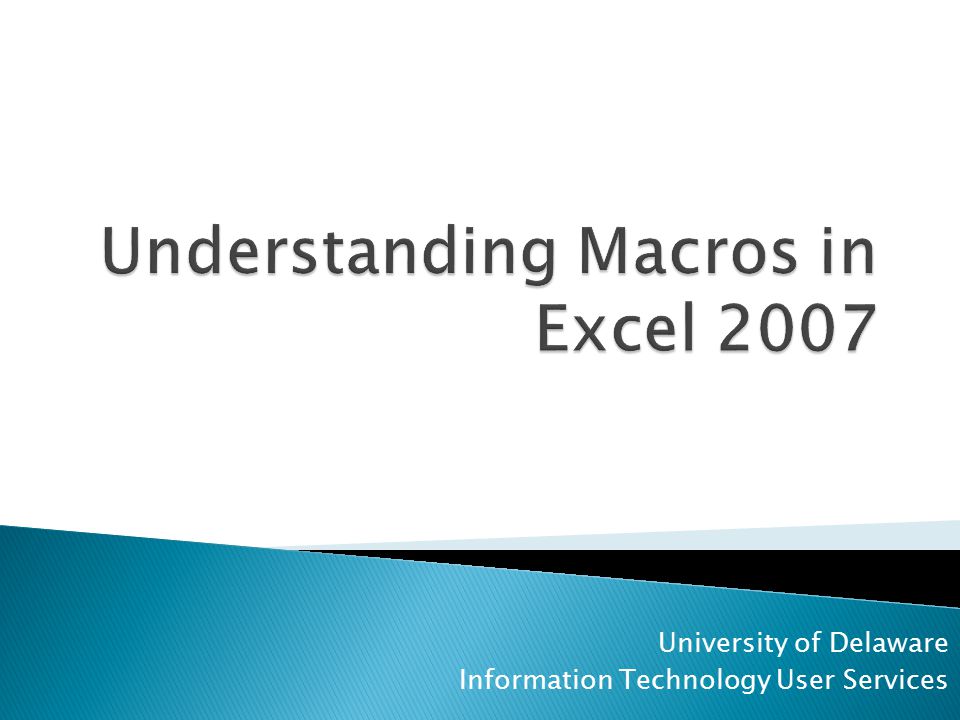 Understanding Macros in Excel 2007

University of Delaware
Information Technology User Services